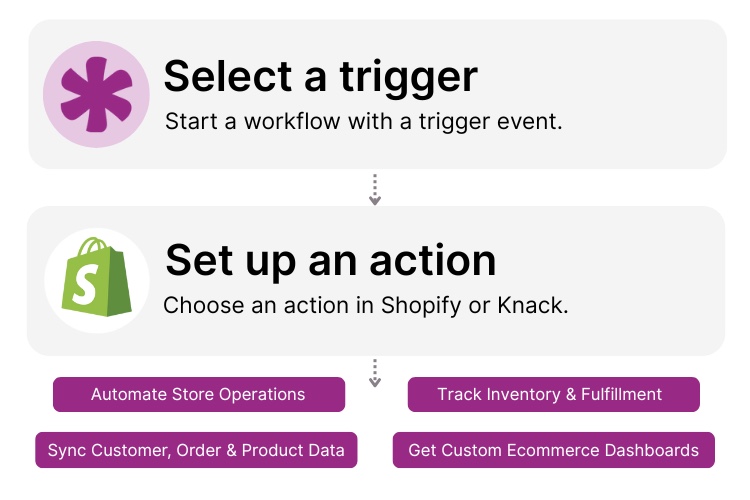 Select a trigger
Start a workflow with a trigger event.

Set up an action
Choose an action in Shopify or Knack.

Automate Store Operations

Track Inventory & Fulfillment

Sync Customer, Order & Product Data

Get Custom Ecommerce Dashboards